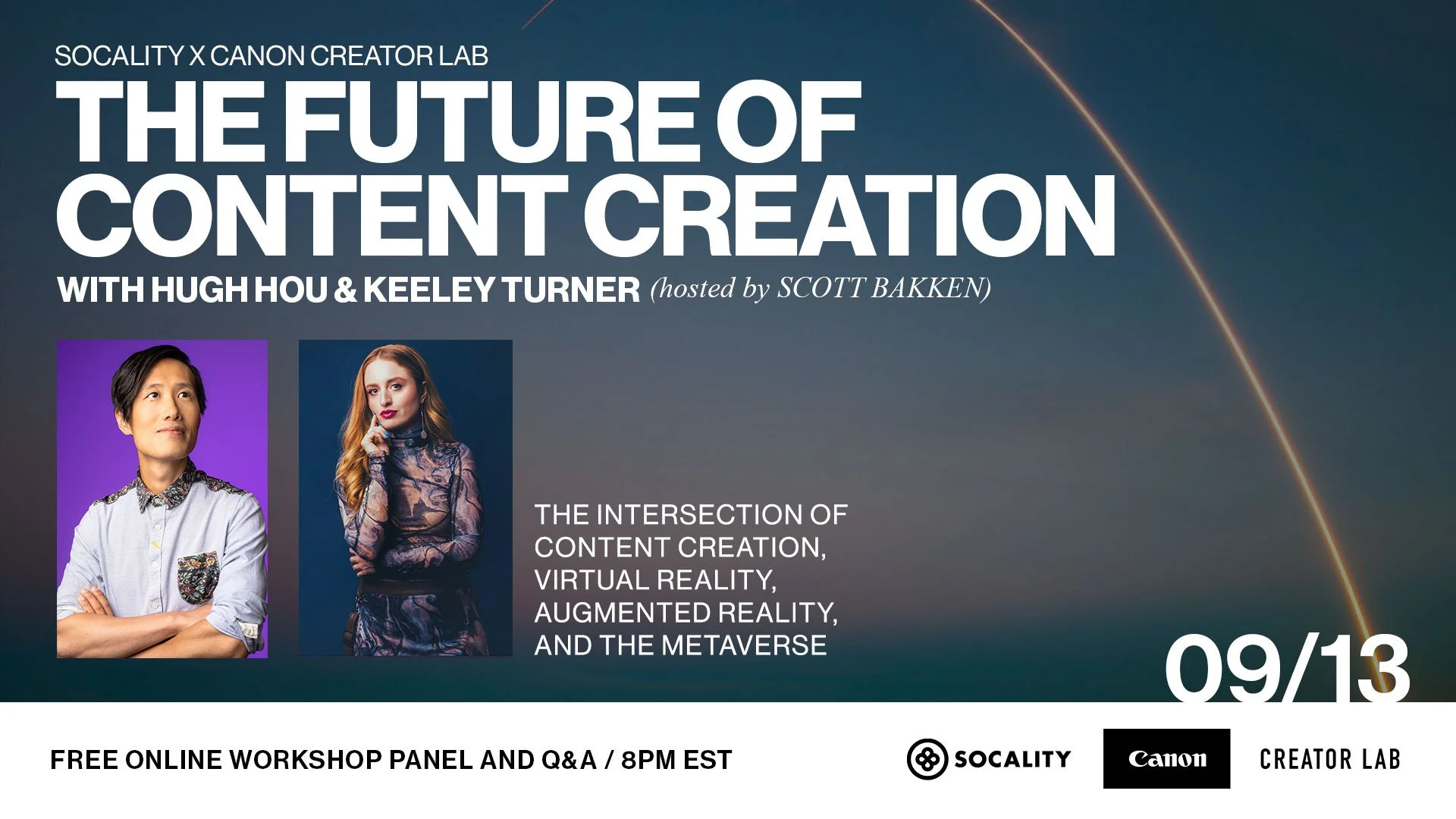 SOCALITY X CANON CREATOR LAB

THE FUTURE OF CONTENT CREATION

WITH HUGH HOU & KEELEY TURNER (hosted by SCOTT BAKKEN)

THE INTERSECTION OF CONTENT CREATION, VIRTUAL REALITY, AUGMENTED REALITY, AND THE METAVERSE

09/13

FREE ONLINE WORKSHOP PANEL AND Q&A / 8PM EST

SOCALITY

Canon

CREATOR LAB